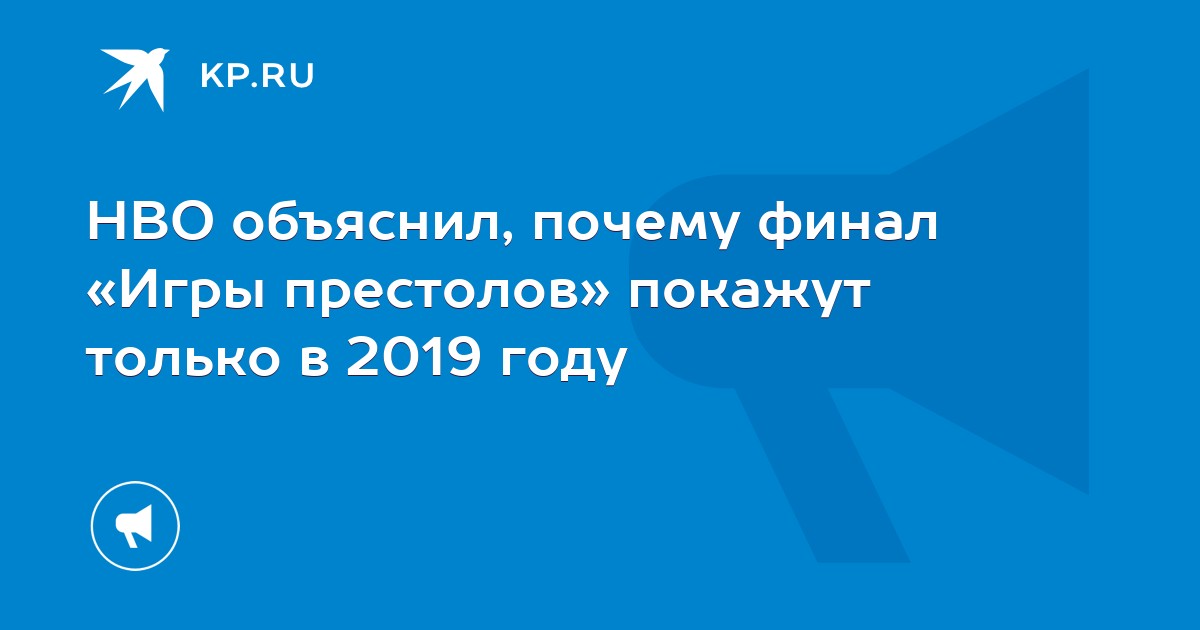 KP.RU

HBO объяснил, почему финал «Игры престолов» покажут только в 2019 году